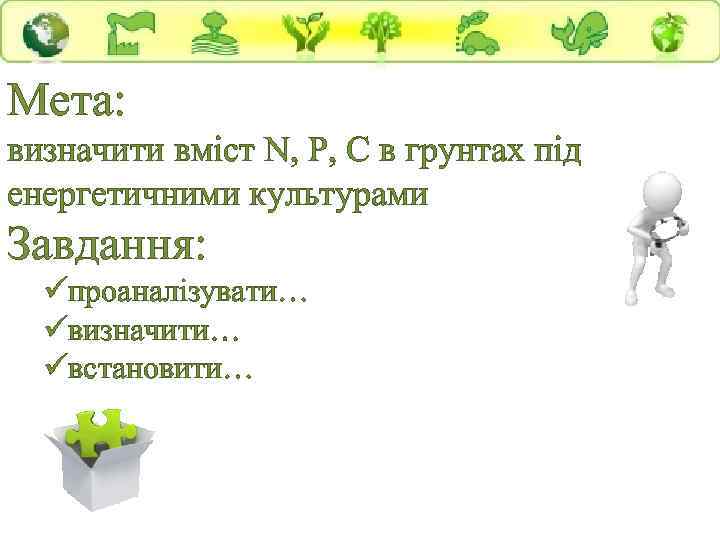 Мета:
визначити вміст N, P, C в грунтах під енергетичними культурами
Завдання:
✓проаналізувати…
✓визначити…
✓встановити…